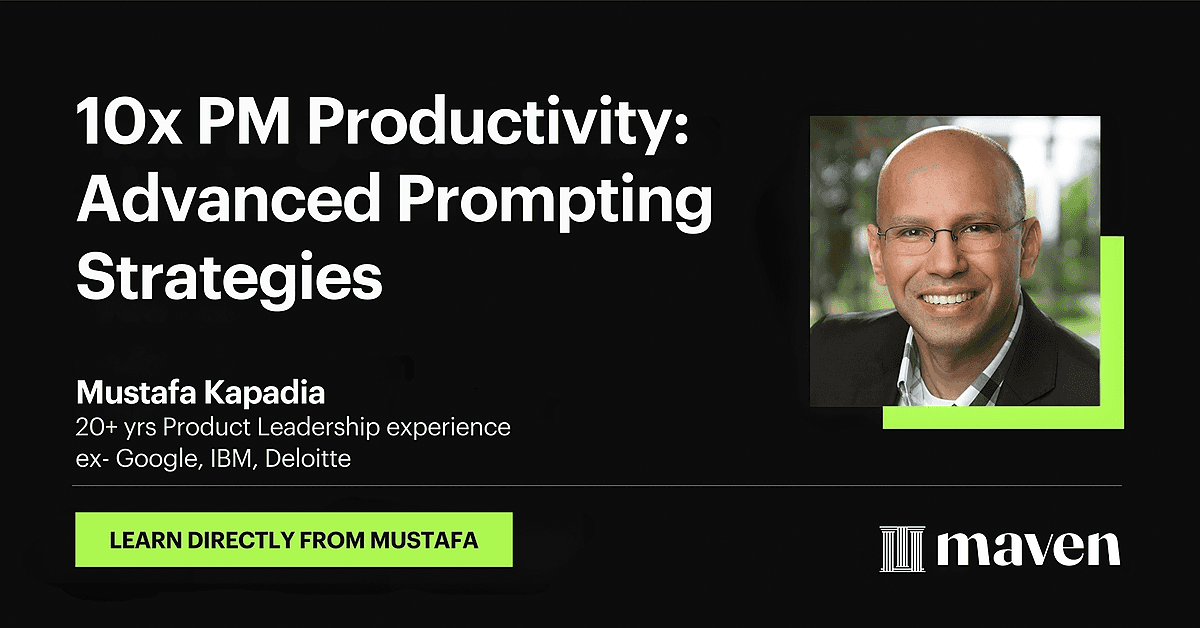 10x PM Productivity: Advanced Prompting Strategies

Mustafa Kapadia
20+ yrs Product Leadership experience
ex- Google, IBM, Deloitte

LEARN DIRECTLY FROM MUSTAFA

maven